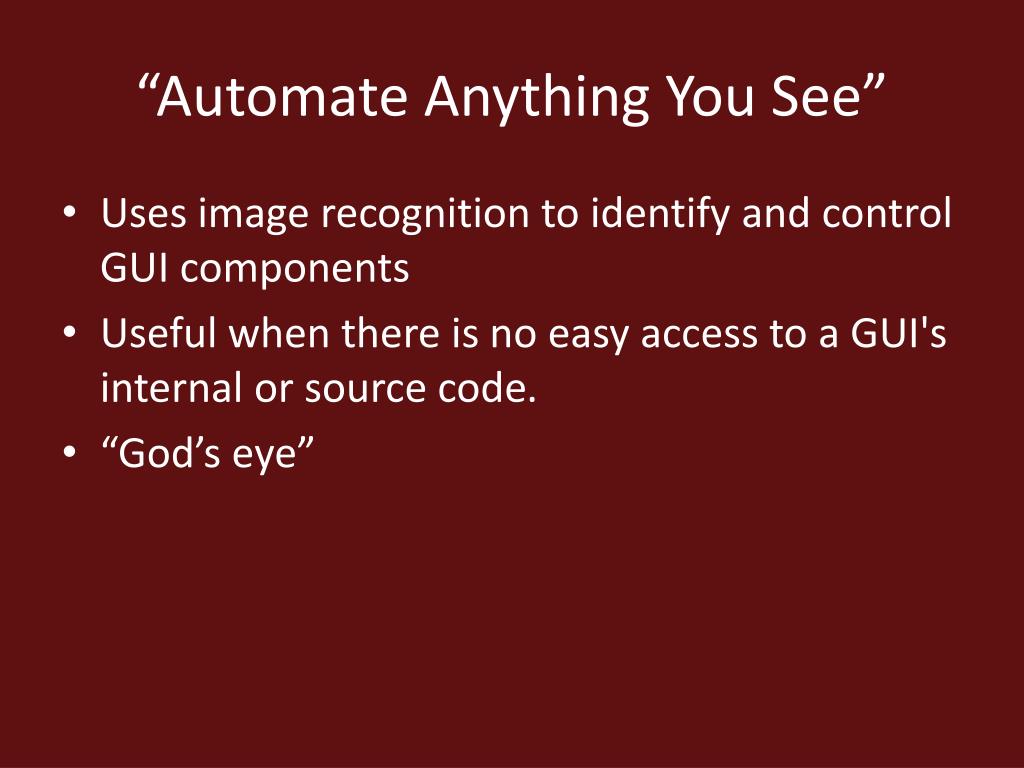 “Automate Anything You See”

• Uses image recognition to identify and control GUI components
• Useful when there is no easy access to a GUI's internal or source code.
• “God’s eye”